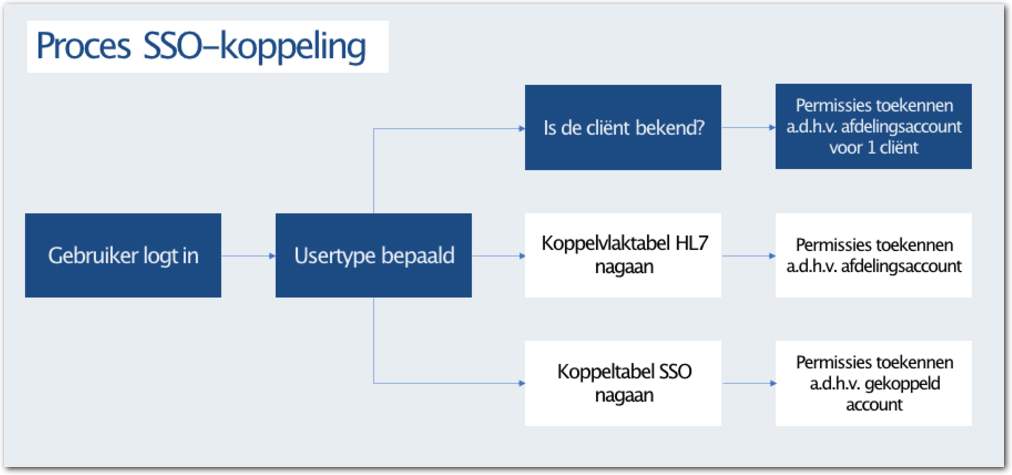 Proces SSO–koppeling

Gebruiker logt in

Usertype bepaald

Is de cliënt bekend?

Permissies toekennen a.d.h.v. afdelingsaccount voor 1 cliënt

Koppelvlaktabel HL7 nagaan

Permissies toekennen a.d.h.v. afdelingsaccount

Koppeltabel SSO nagaan

Permissies toekennen a.d.h.v. gekoppeld account